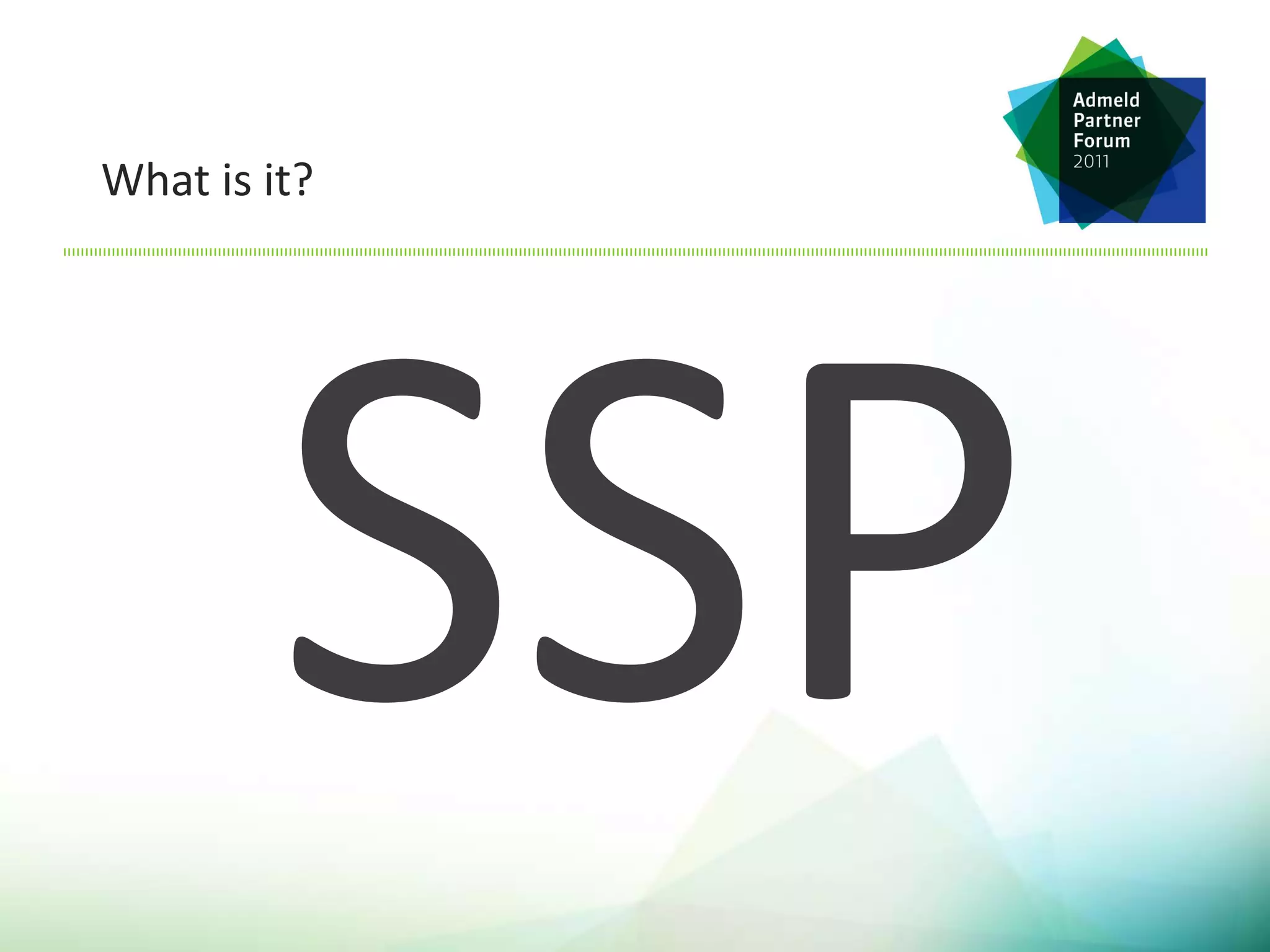 What is it?

Admeld
Partner
Forum
2011

SSP